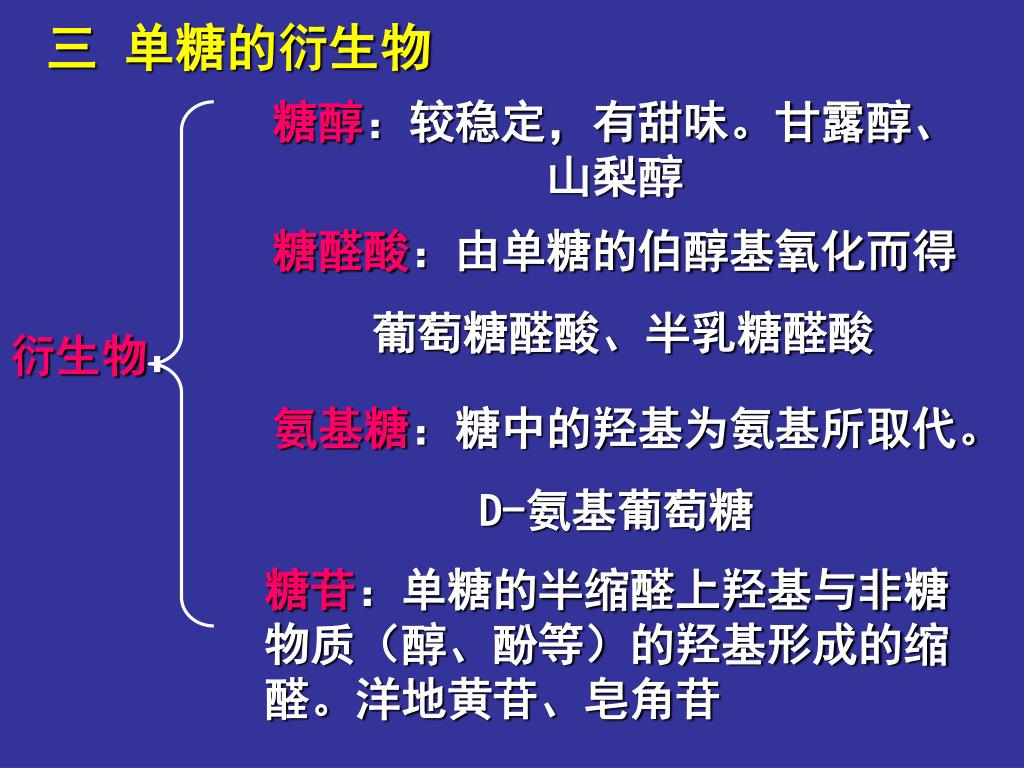 三 单糖的衍生物

衍生物

糖醇：较稳定，有甜味。甘露醇、山梨醇

糖醛酸：由单糖的伯醇基氧化而得

葡萄糖醛酸、半乳糖醛酸

氨基糖：糖中的羟基为氨基所取代。

D-氨基葡萄糖

糖苷：单糖的半缩醛上羟基与非糖物质（醇、酚等）的羟基形成的缩醛。洋地黄苷、皂角苷